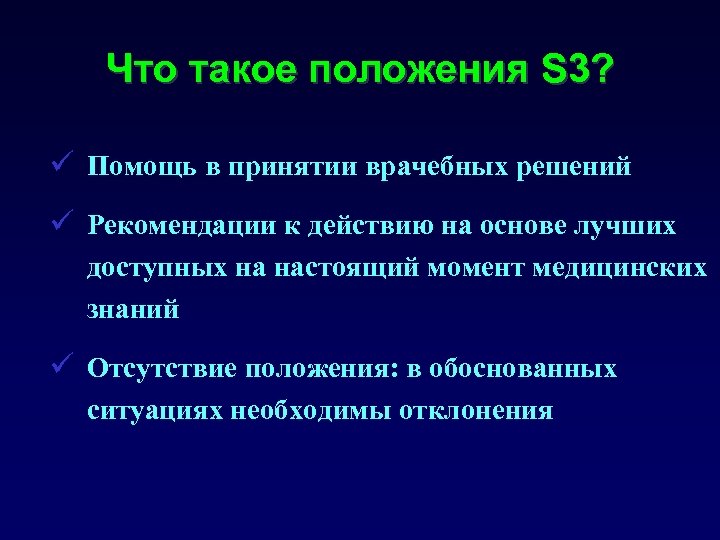 Что такое положения S3?

✓ Помощь в принятии врачебных решений

✓ Рекомендации к действию на основе лучших доступных на настоящий момент медицинских знаний

✓ Отсутствие положения: в обоснованных ситуациях необходимы отклонения